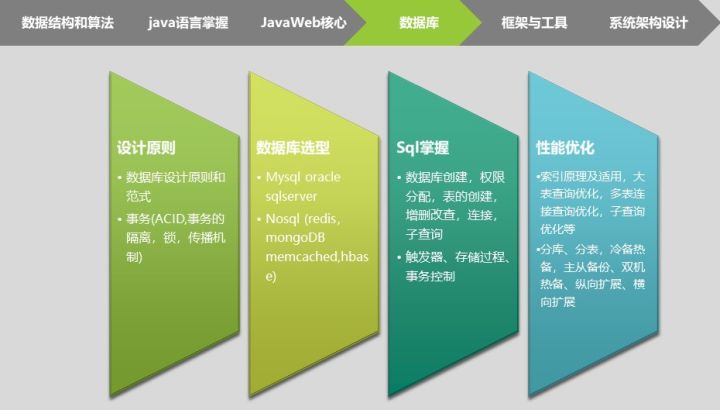 数据结构和算法　java语言掌握　JavaWeb核心　数据库　框架与工具　系统架构设计

设计原则

• 数据库设计原则和范式

• 事务(ACID,事务的隔离，锁，传播机制)

数据库选型

• Mysql oracle sqlserver

• Nosql (redis, mongoDB memcached,hbase)

Sql掌握

• 数据库创建，权限分配，表的创建，增删改查，连接，子查询

• 触发器、存储过程、事务控制

性能优化

•索引原理及适用，大表查询优化，多表连接查询优化，子查询优化等

•分库、分表，冷备热备，主从备份、双机热备、纵向扩展、横向扩展